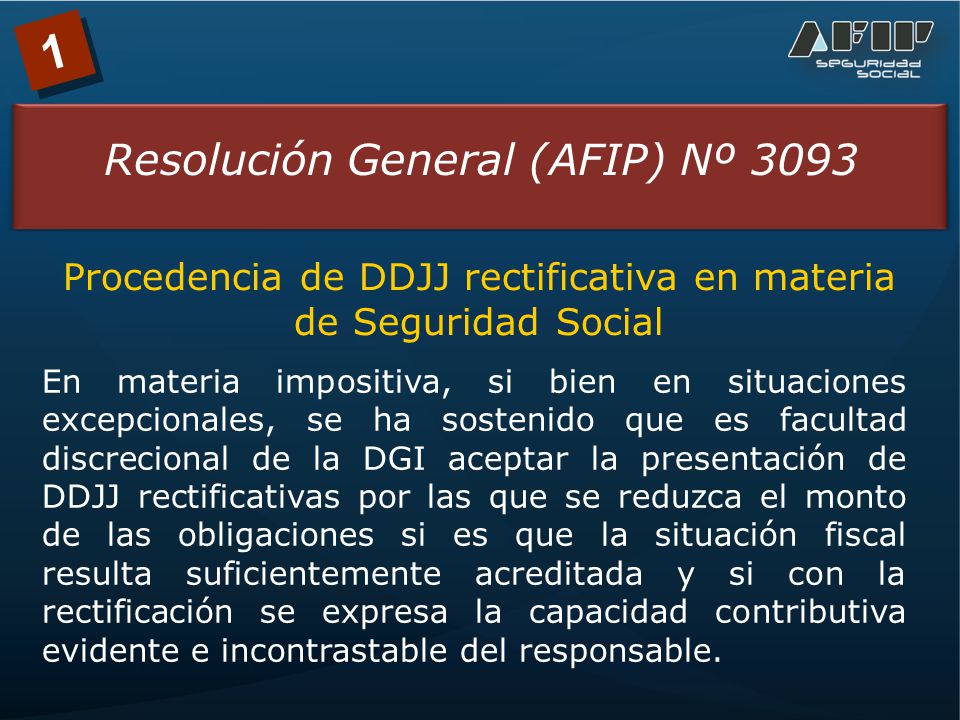 1

AFIP
SEGURIDAD SOCIAL

Resolución General (AFIP) Nº 3093

Procedencia de DDJJ rectificativa en materia de Seguridad Social

En materia impositiva, si bien en situaciones excepcionales, se ha sostenido que es facultad discrecional de la DGI aceptar la presentación de DDJJ rectificativas por las que se reduzca el monto de las obligaciones si es que la situación fiscal resulta suficientemente acreditada y si con la rectificación se expresa la capacidad contributiva evidente e incontrastable del responsable.